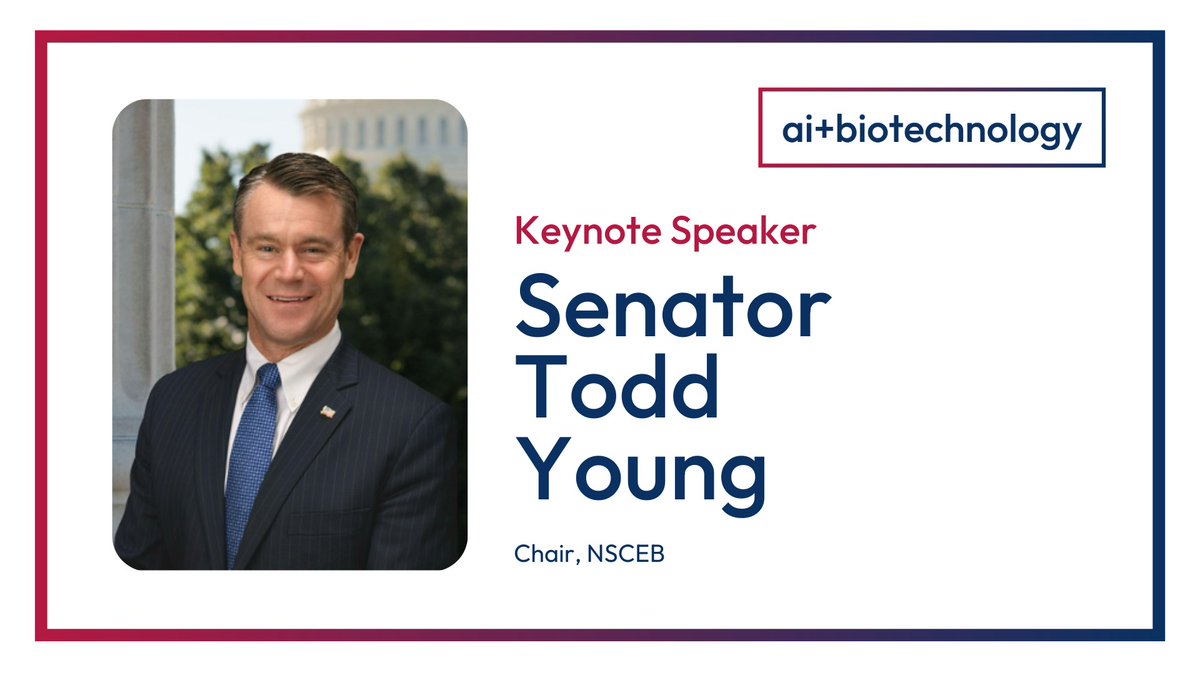 ai+biotechnology

Keynote Speaker

Senator Todd Young

Chair, NSCEB